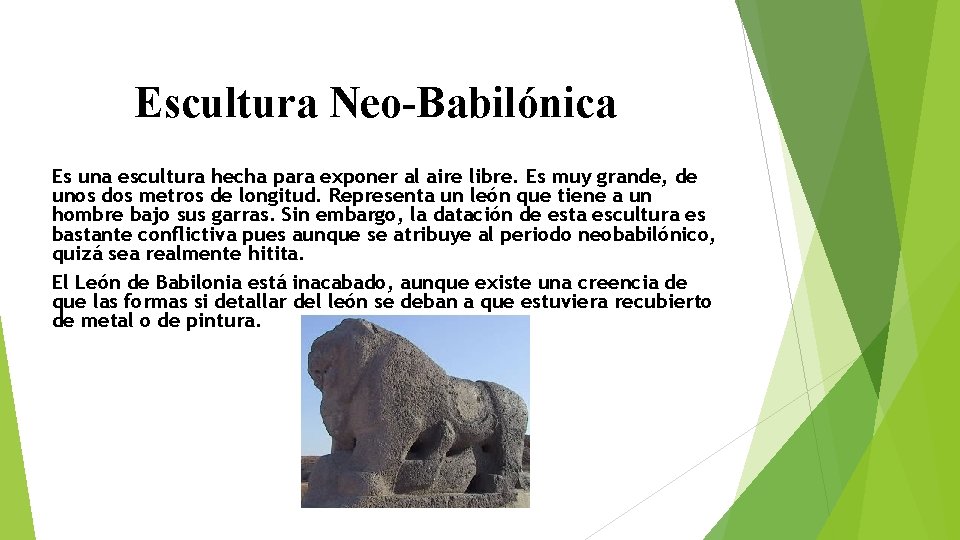 Escultura Neo-Babilónica

Es una escultura hecha para exponer al aire libre. Es muy grande, de unos dos metros de longitud. Representa un león que tiene a un hombre bajo sus garras. Sin embargo, la datación de esta escultura es bastante conflictiva pues aunque se atribuye al periodo neobabilónico, quizá sea realmente hitita.

El León de Babilonia está inacabado, aunque existe una creencia de que las formas si detallar del león se deban a que estuviera recubierto de metal o de pintura.